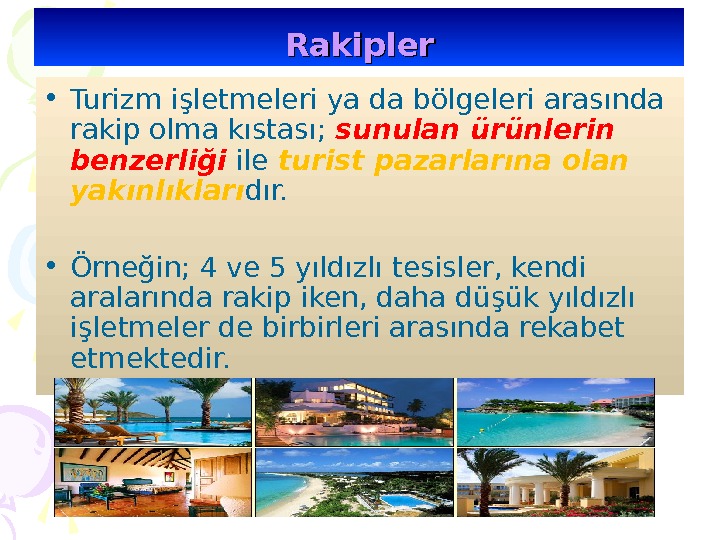 Rakipler

• Turizm işletmeleri ya da bölgeleri arasında rakip olma kıstası; sunulan ürünlerin benzerliği ile turist pazarlarına olan yakınlıklarıdır.

• Örneğin; 4 ve 5 yıldızlı tesisler, kendi aralarında rakip iken, daha düşük yıldızlı işletmeler de birbirleri arasında rekabet etmektedir.